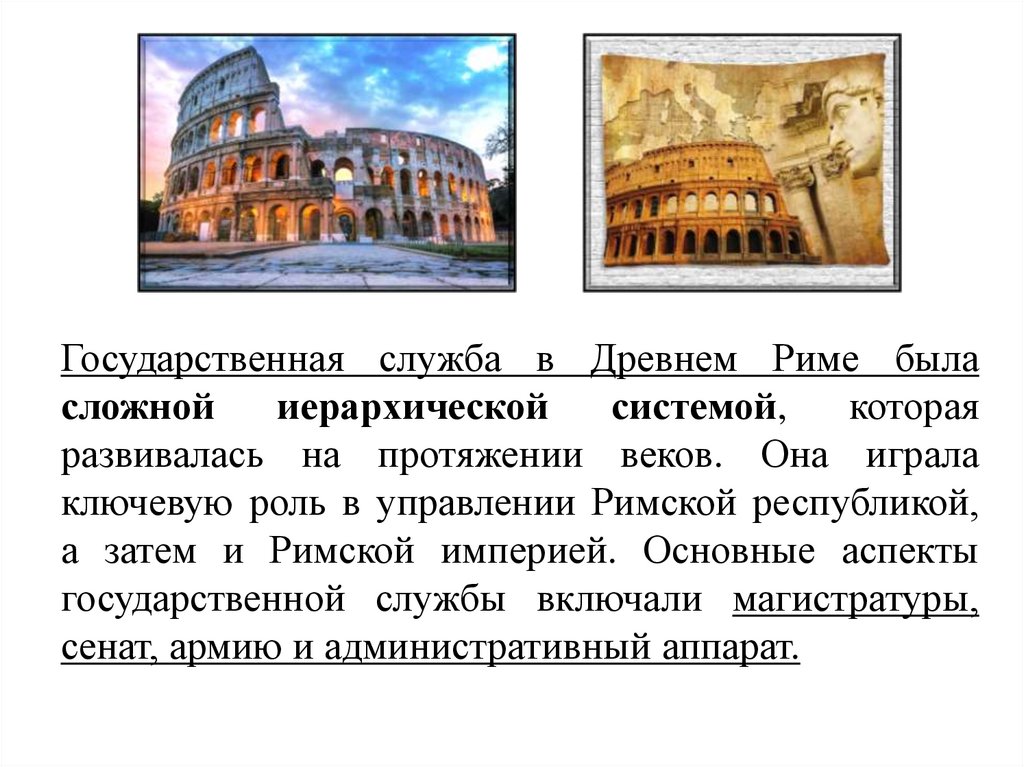 Государственная служба в Древнем Риме была сложной иерархической системой, которая развивалась на протяжении веков. Она играла ключевую роль в управлении Римской республикой, а затем и Римской империей. Основные аспекты государственной службы включали магистратуры, сенат, армию и административный аппарат.